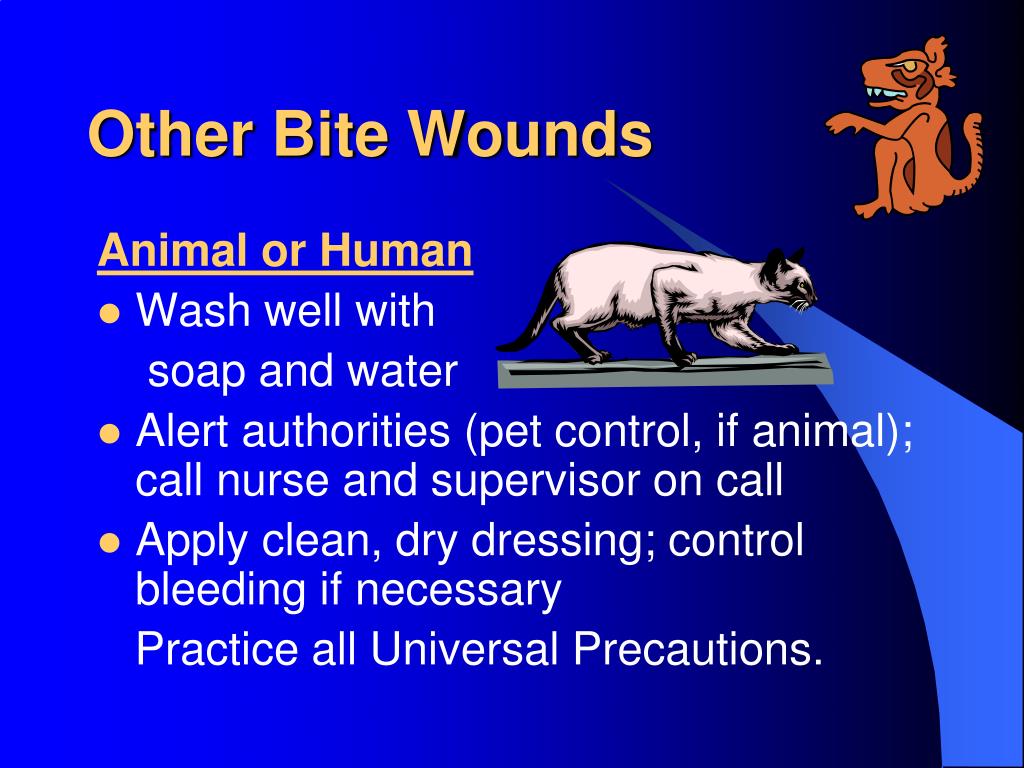 Other Bite Wounds

Animal or Human

- Wash well with soap and water
- Alert authorities (pet control, if animal); call nurse and supervisor on call
- Apply clean, dry dressing; control bleeding if necessary

Practice all Universal Precautions.